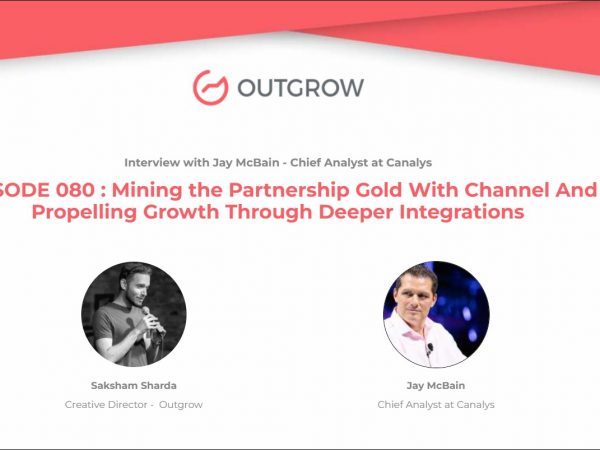 OUTGROW

Interview with Jay McBain - Chief Analyst at Canalys

SODE 080 : Mining the Partnership Gold With Channel And Propelling Growth Through Deeper Integrations

Saksham Sharda
Creative Director - Outgrow

Jay McBain
Chief Analyst at Canalys